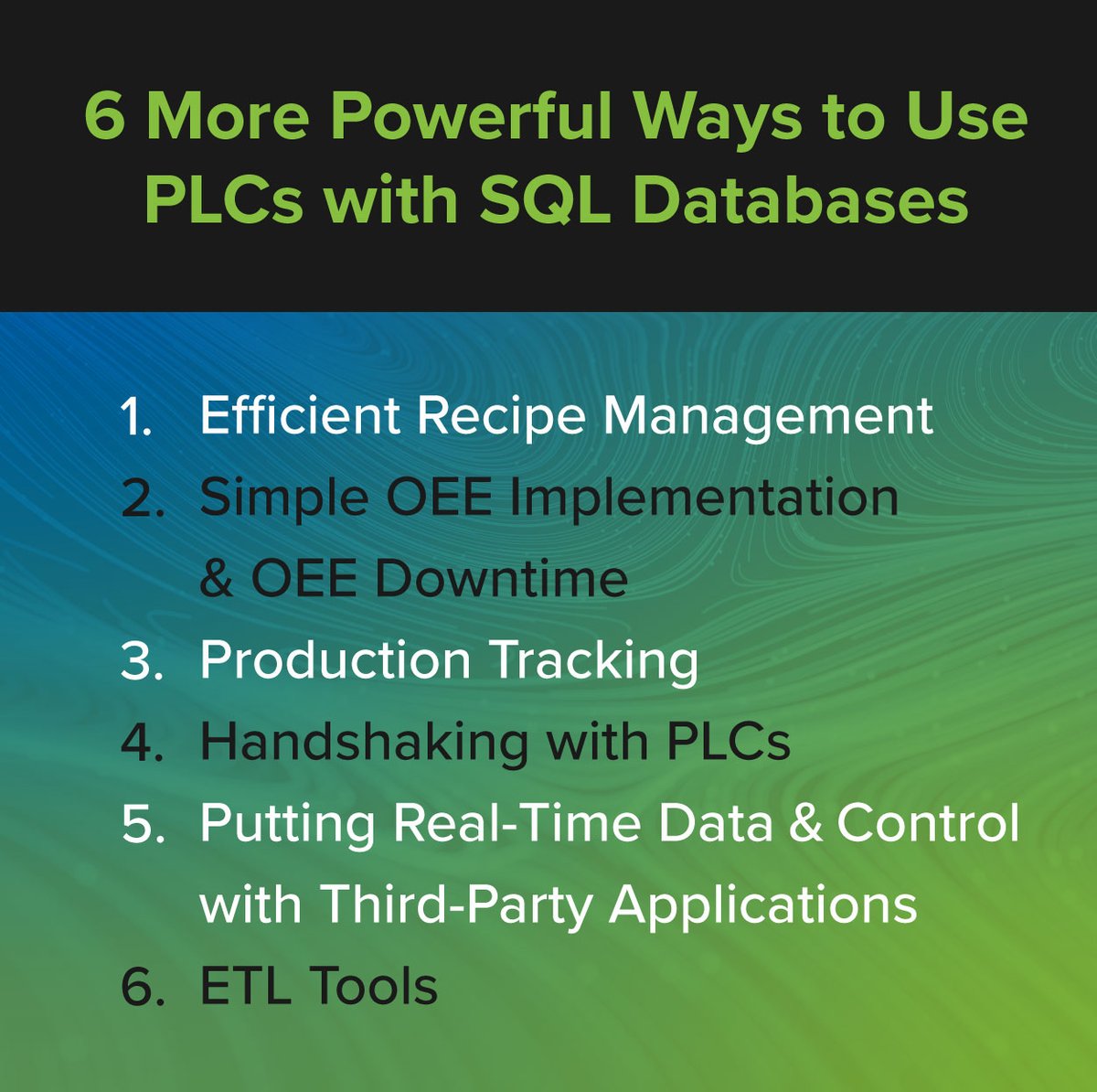 6 More Powerful Ways to Use PLCs with SQL Databases

1. Efficient Recipe Management
2. Simple OEE Implementation & OEE Downtime
3. Production Tracking
4. Handshaking with PLCs
5. Putting Real-Time Data & Control with Third-Party Applications
6. ETL Tools